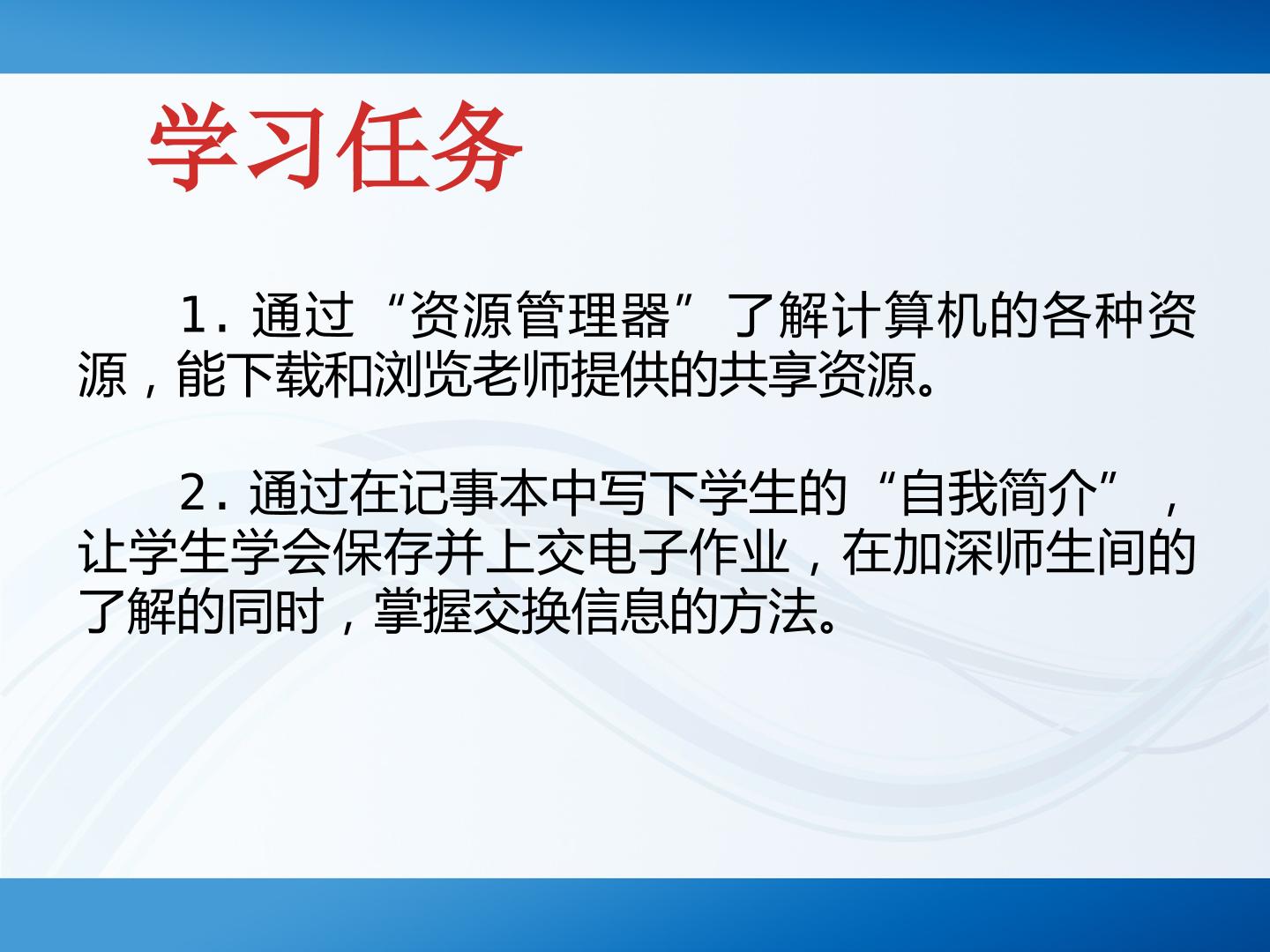 学习任务

1.通过“资源管理器”了解计算机的各种资源，能下载和浏览老师提供的共享资源。

2.通过在记事本中写下学生的“自我简介”，让学生学会保存并上交电子作业，在加深师生间的了解的同时，掌握交换信息的方法。